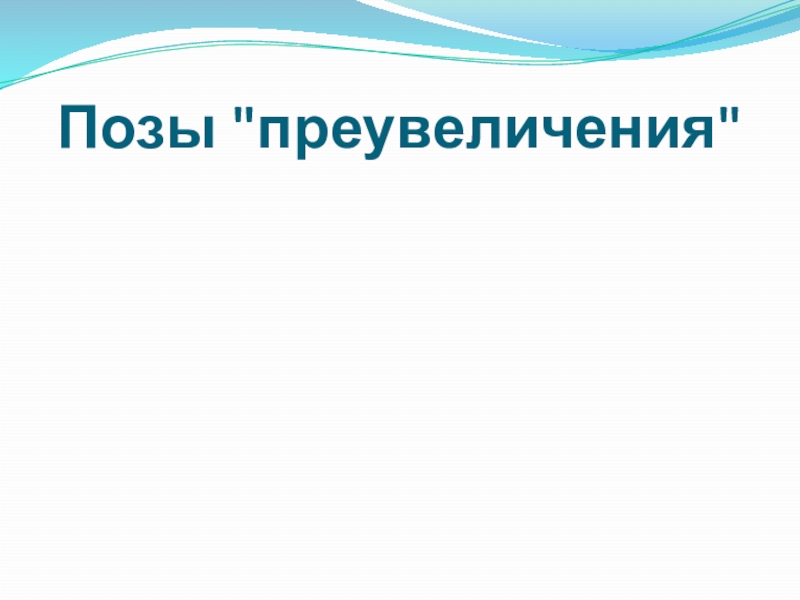 Позы "преувеличения"